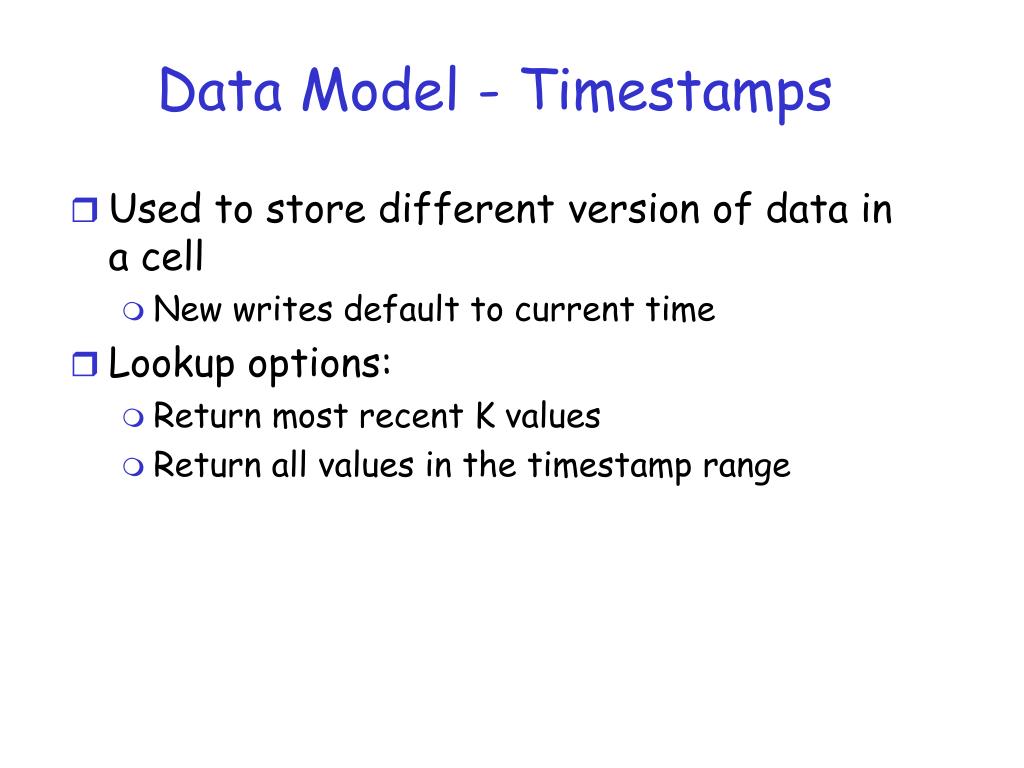 Data Model - Timestamps

Used to store different version of data in a cell

New writes default to current time

Lookup options:

Return most recent K values

Return all values in the timestamp range